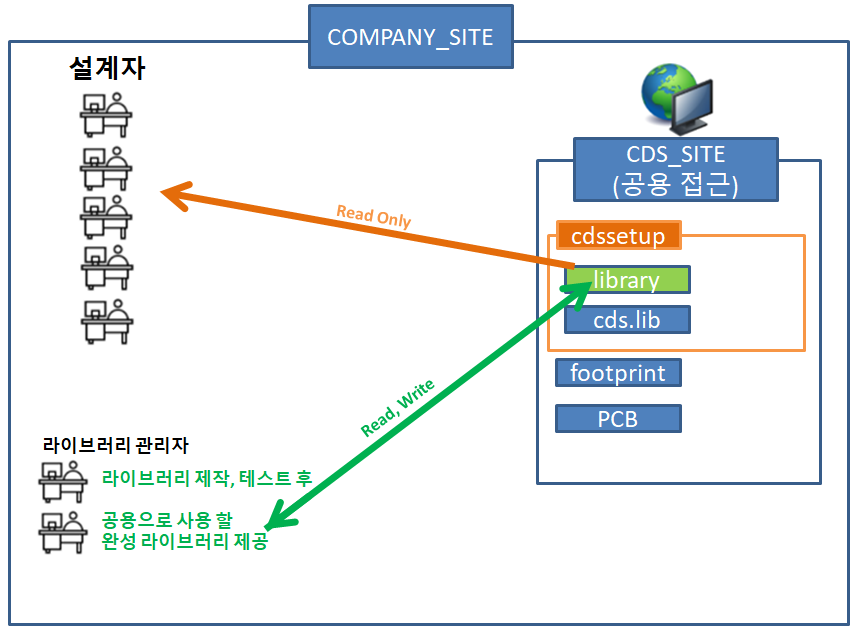 COMPANY_SITE

설계자

CDS_SITE
(공용 접근)

Read Only

cdssetup

library

cds.lib

footprint

PCB

Read, Write

라이브러리 관리자

라이브러리 제작, 테스트 후

공용으로 사용 할
완성 라이브러리 제공